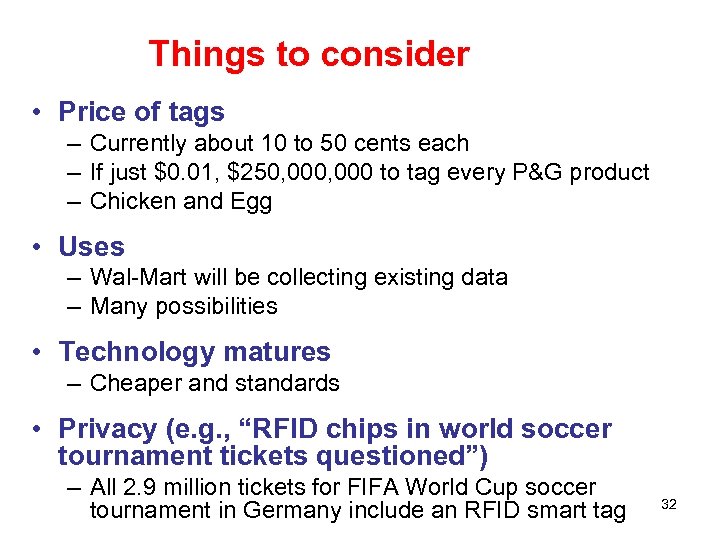 Things to consider

• Price of tags
– Currently about 10 to 50 cents each
– If just \$0.01, \$250,000,000 to tag every P&G product
– Chicken and Egg

• Uses
– Wal-Mart will be collecting existing data
– Many possibilities

• Technology matures
– Cheaper and standards

• Privacy (e.g., “RFID chips in world soccer tournament tickets questioned”)
– All 2.9 million tickets for FIFA World Cup soccer tournament in Germany include an RFID smart tag

32